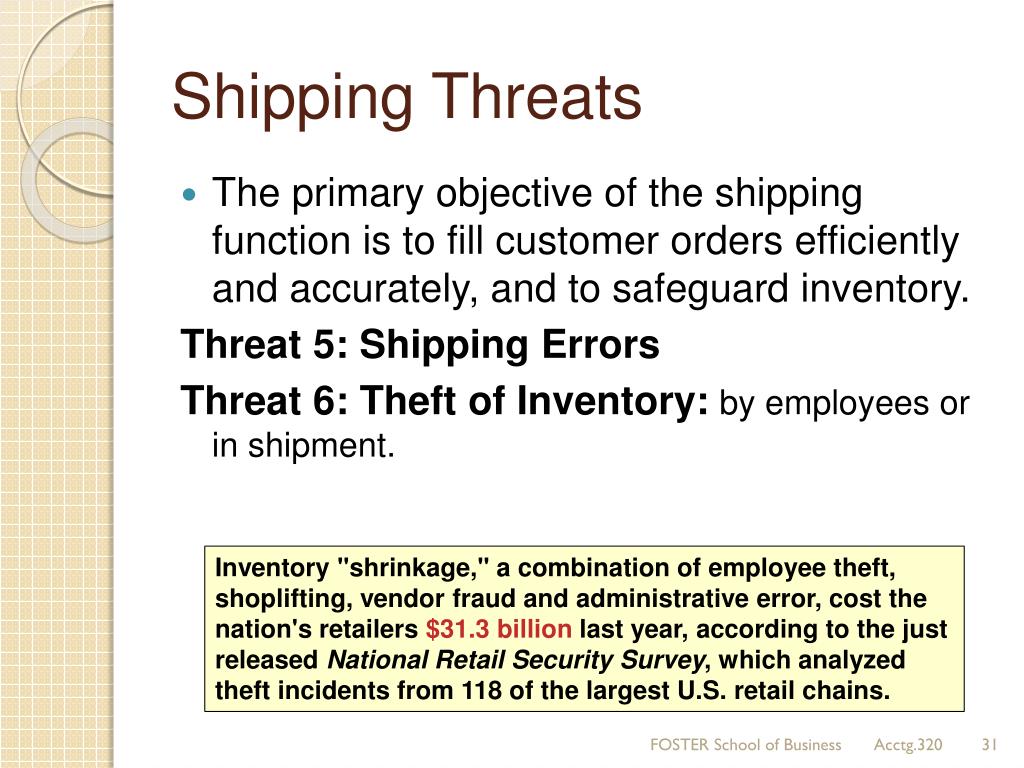 Shipping Threats

The primary objective of the shipping function is to fill customer orders efficiently and accurately, and to safeguard inventory.

Threat 5: Shipping Errors

Threat 6: Theft of Inventory: by employees or in shipment.

Inventory "shrinkage," a combination of employee theft, shoplifting, vendor fraud and administrative error, cost the nation's retailers $31.3 billion last year, according to the just released National Retail Security Survey, which analyzed theft incidents from 118 of the largest U.S. retail chains.

FOSTER School of Business Acctg.320 31